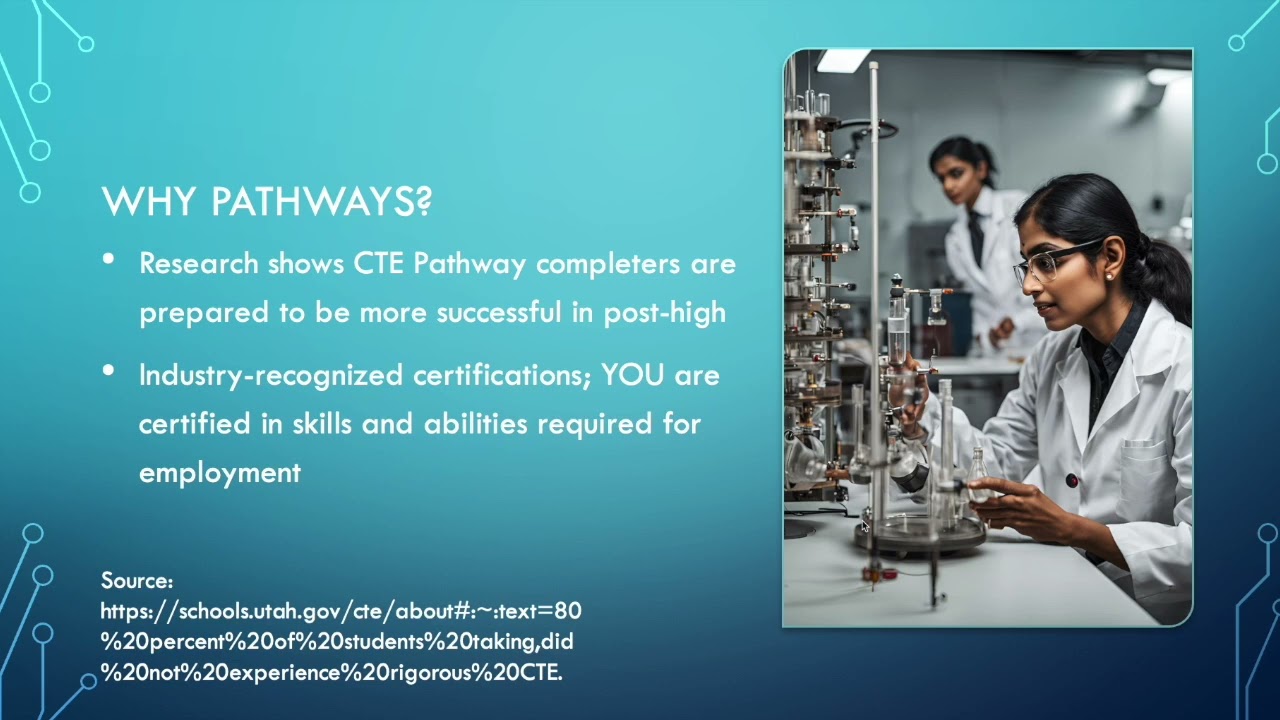 WHY PATHWAYS?

• Research shows CTE Pathway completers are prepared to be more successful in post-high

• Industry-recognized certifications; YOU are certified in skills and abilities required for employment

Source: https://schools.utah.gov/cte/about#:~:text=80%20percent%20of%20students%20taking,did%20not%20experience%20rigorous%20CTE.